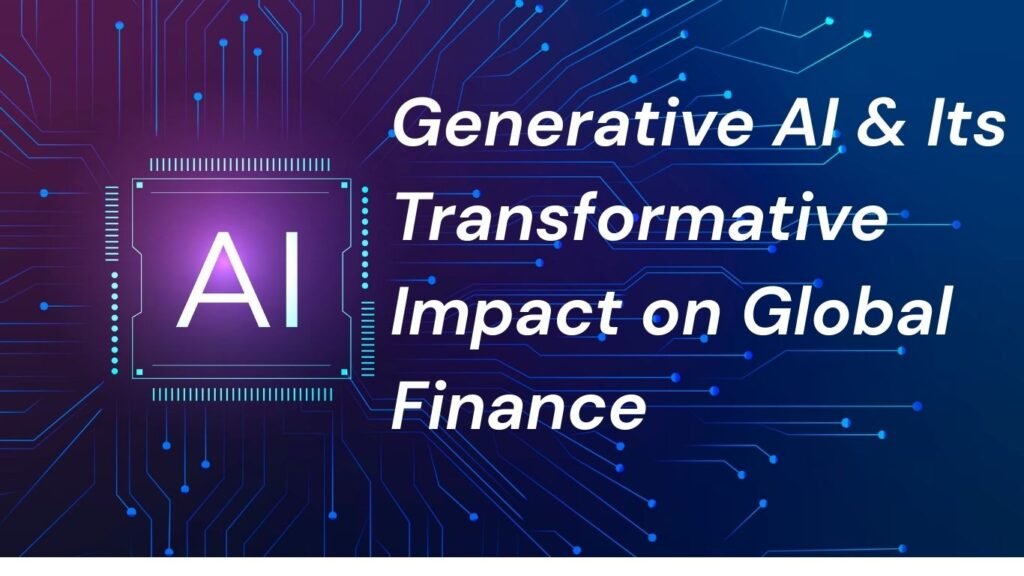 AI

Generative AI & Its Transformative Impact on Global Finance